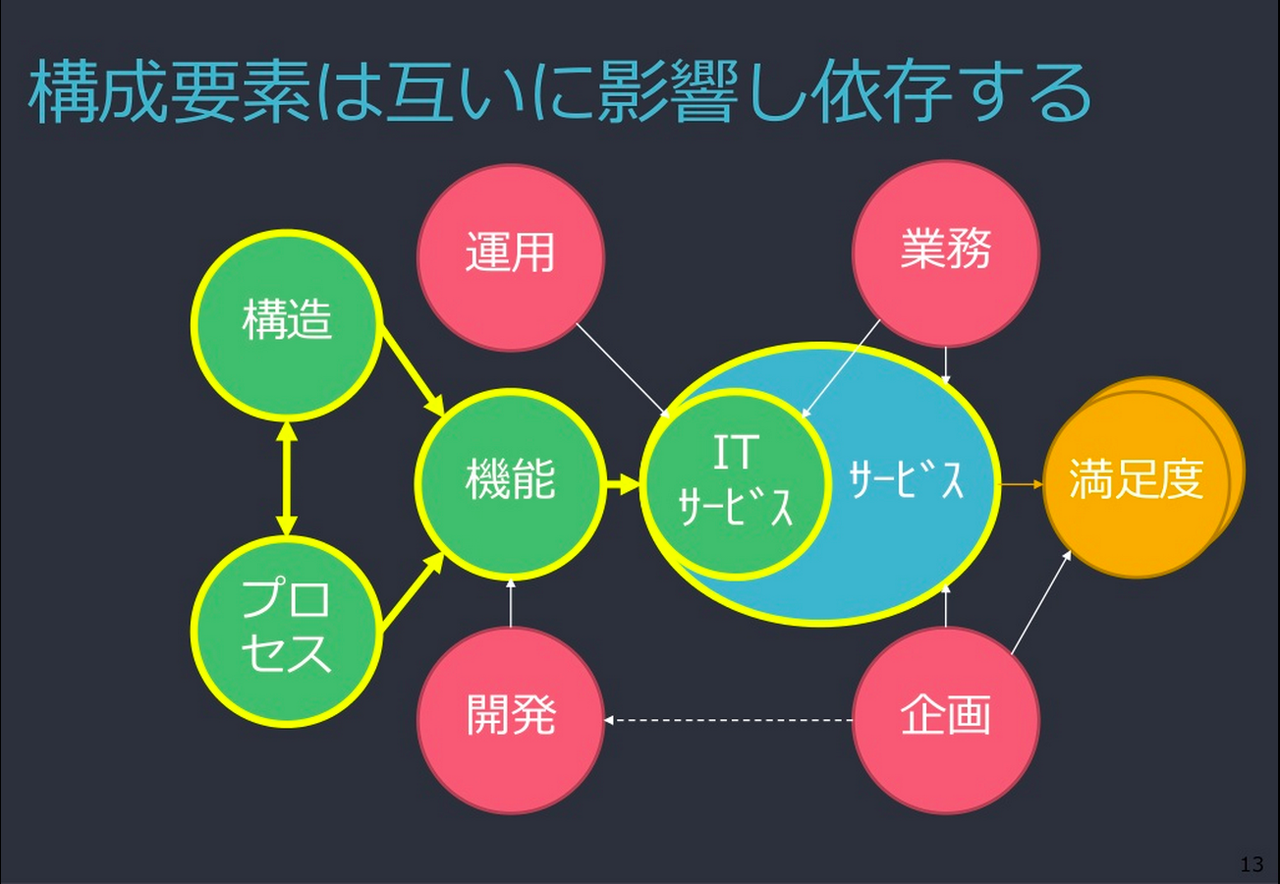 構成要素は互いに影響し依存する

運用

業務

構造

機能

IT
サービス

サービス

満足度

プロセス

開発

企画

13